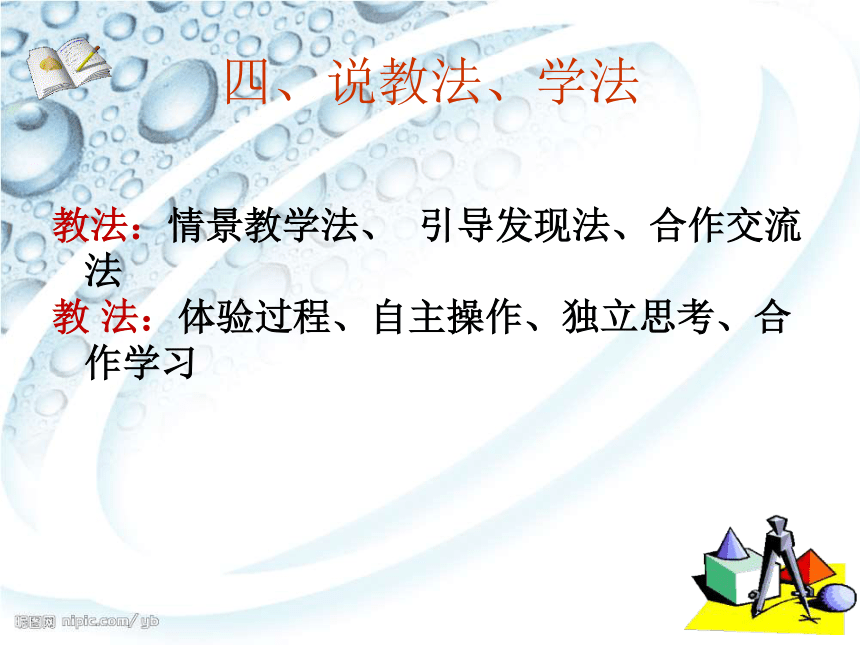 四、说教法、学法

教法：情景教学法、 引导发现法、合作交流法
教 法：体验过程、自主操作、独立思考、合作学习

昵图网 nipic.com/yb